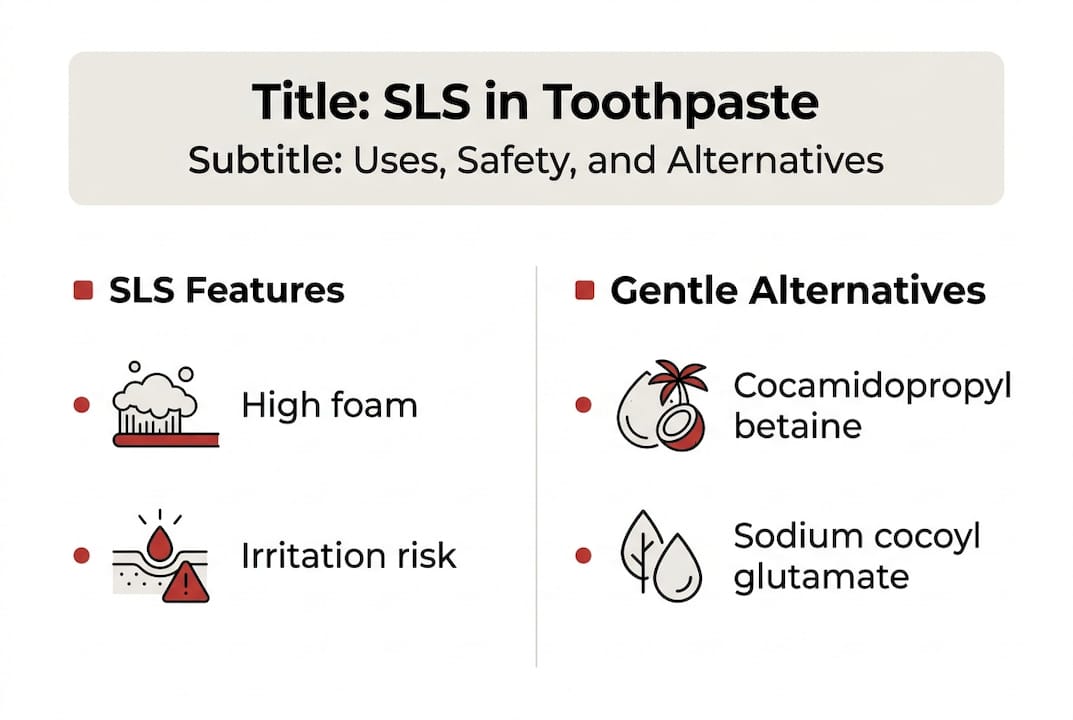 Title: SLS in Toothpaste
Subtitle: Uses, Safety, and Alternatives

SLS Features

High foam

Irritation risk

Gentle Alternatives

Cocamidopropyl betaine

Sodium cocoyl glutamate